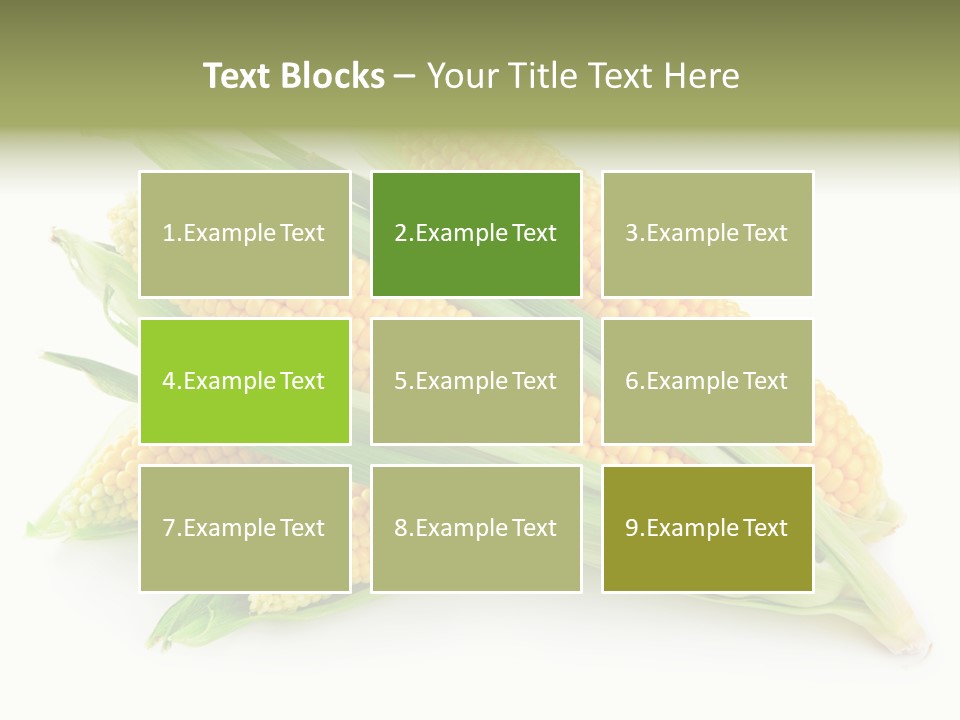 Text Blocks – Your Title Text Here

1.Example Text

2.Example Text

3.Example Text

4.Example Text

5.Example Text

6.Example Text

7.Example Text

8.Example Text

9.Example Text